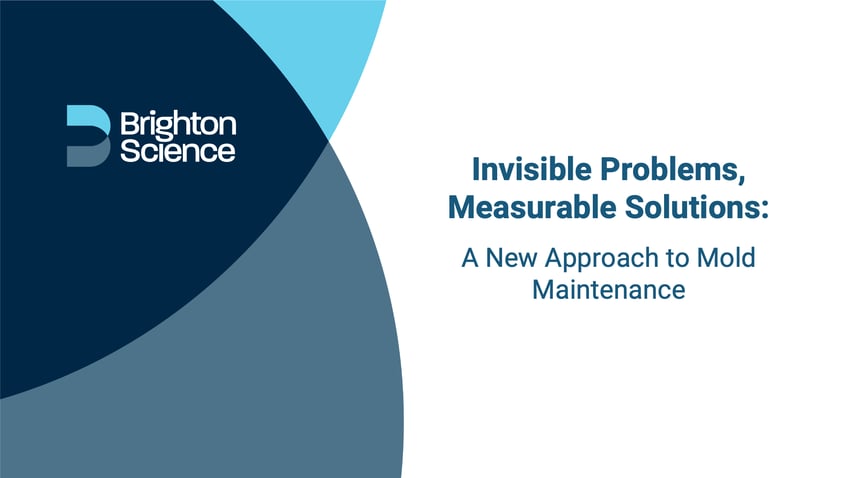 Brighton Science

Invisible Problems, Measurable Solutions:

A New Approach to Mold Maintenance